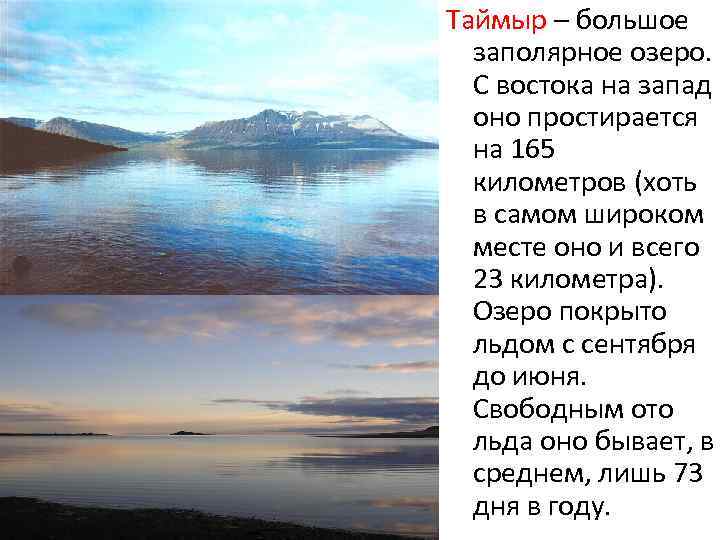 Таймыр – большое заполярное озеро. С востока на запад оно простирается на 165 километров (хоть в самом широком месте оно и всего 23 километра). Озеро покрыто льдом с сентября до июня. Свободным ото льда оно бывает, в среднем, лишь 73 дня в году.